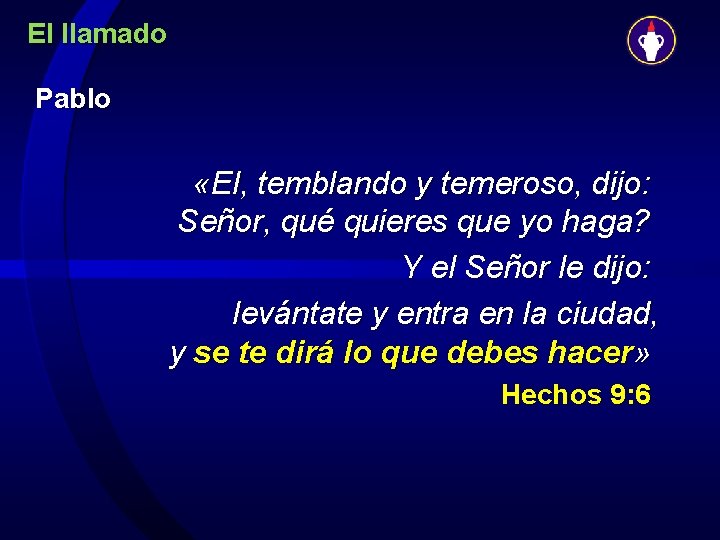 El llamado

Pablo

«El, temblando y temeroso, dijo: Señor, qué quieres que yo haga?

Y el Señor le dijo:

levántate y entra en la ciudad, y se te dirá lo que debes hacer»

Hechos 9:6